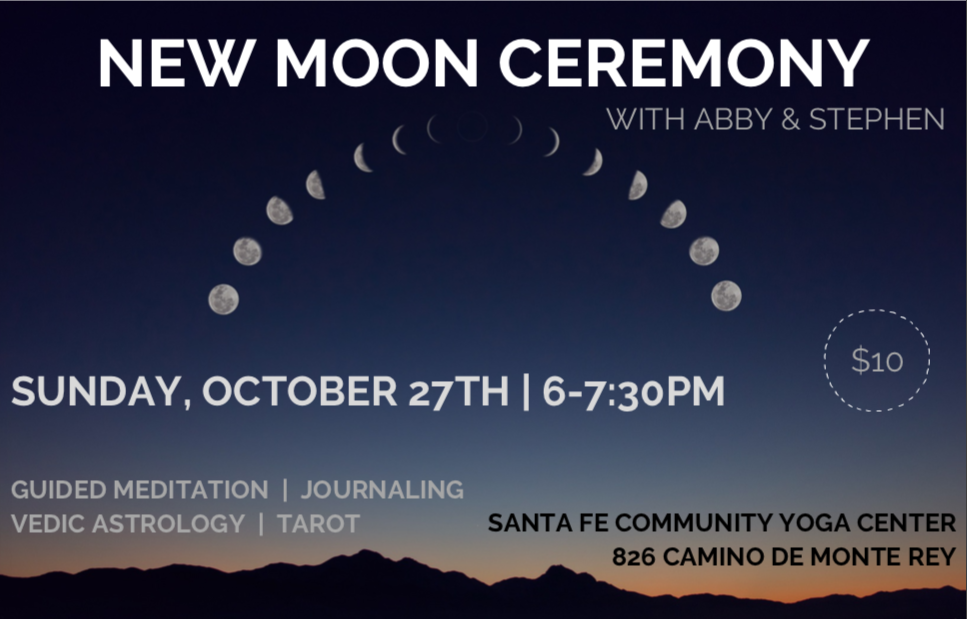 NEW MOON CEREMONY
WITH ABBY & STEPHEN

$10

SUNDAY, OCTOBER 27TH | 6-7:30PM

GUIDED MEDITATION | JOURNALING
VEDIC ASTROLOGY | TAROT

SANTA FE COMMUNITY YOGA CENTER
826 CAMINO DE MONTE REY